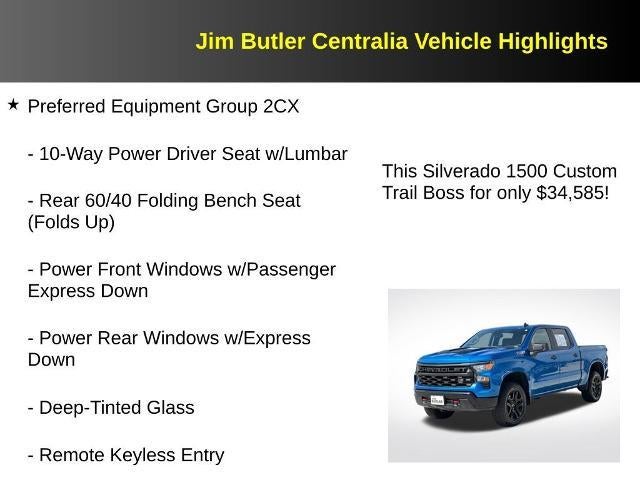 Jim Butler Centralia Vehicle Highlights

★ Preferred Equipment Group 2CX

- 10-Way Power Driver Seat w/Lumbar

- Rear 60/40 Folding Bench Seat (Folds Up)

- Power Front Windows w/Passenger Express Down

- Power Rear Windows w/Express Down

- Deep-Tinted Glass

- Remote Keyless Entry

This Silverado 1500 Custom Trail Boss for only $34,585!

CHEVROLET